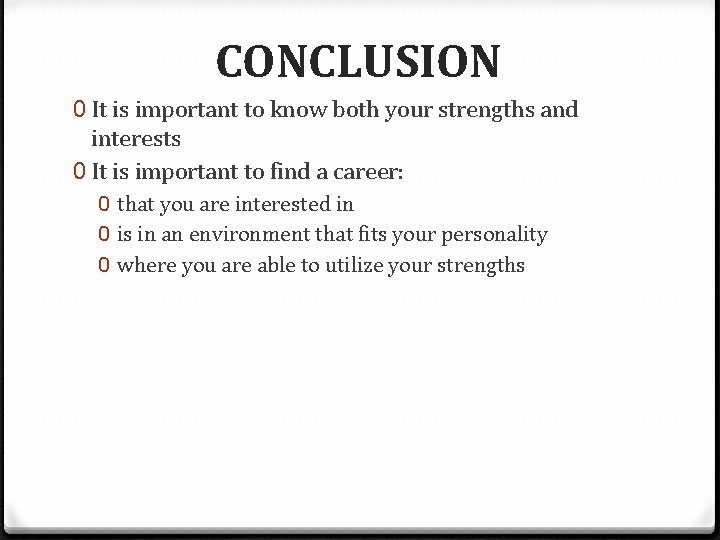 CONCLUSION

0 It is important to know both your strengths and interests

0 It is important to find a career:

0 that you are interested in

0 is in an environment that fits your personality

0 where you are able to utilize your strengths